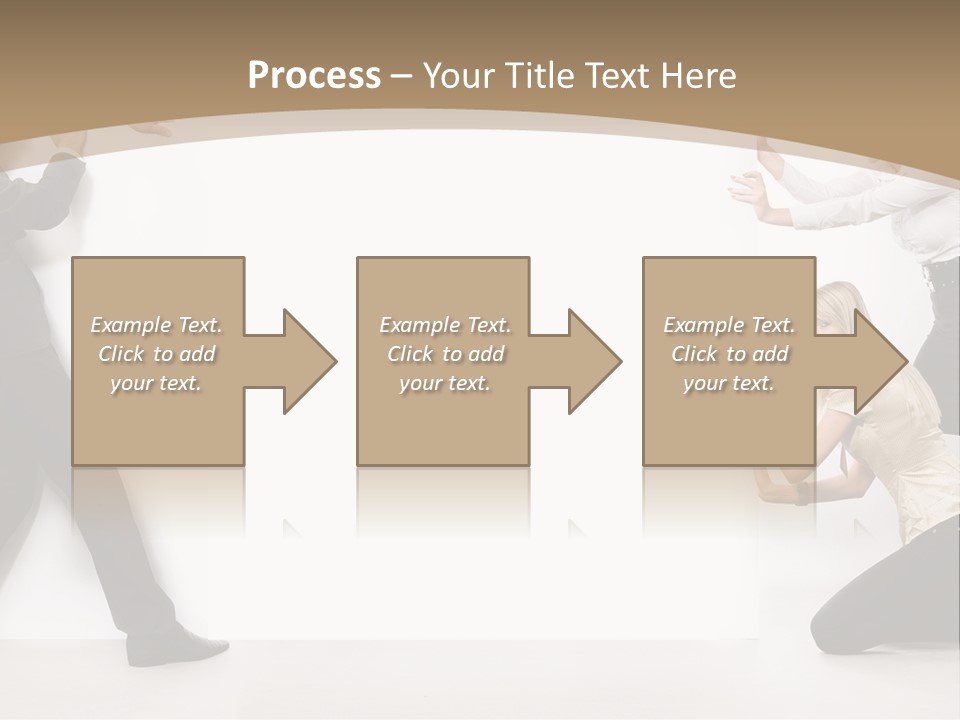 Process – Your Title Text Here

Example Text. Click to add your text.

Example Text. Click to add your text.

Example Text. Click to add your text.